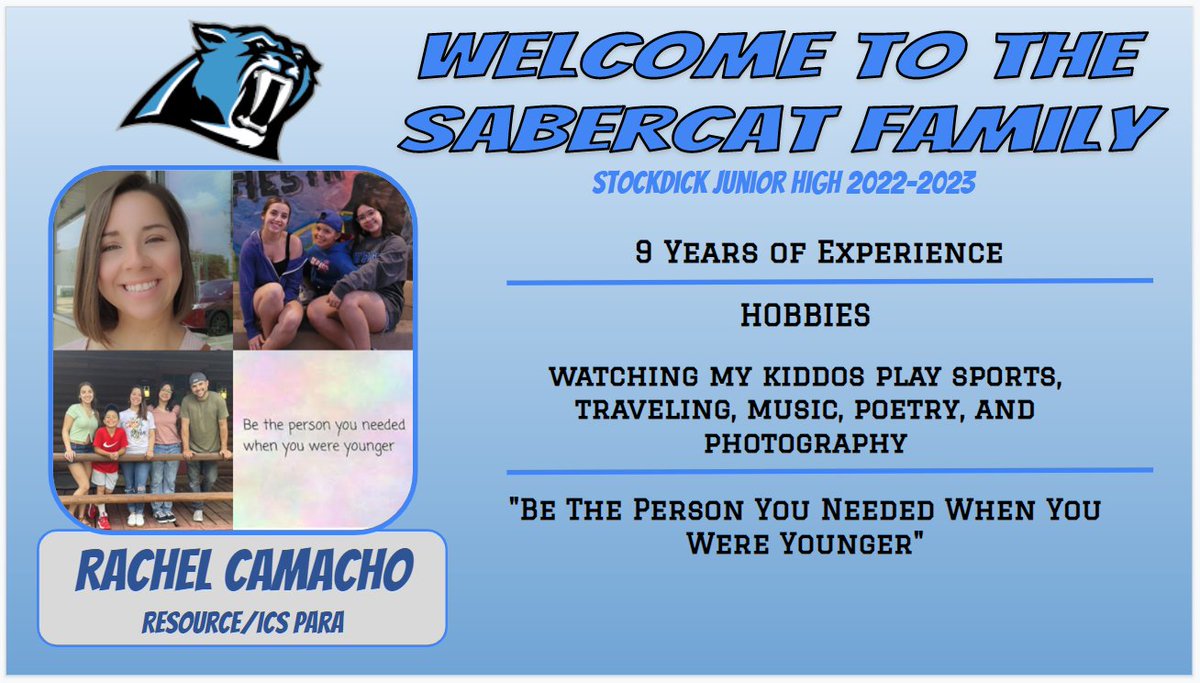 WELCOME TO THE SABERCAT FAMILY

STOCKDICK JUNIOR HIGH 2022-2023

9 Years of Experience

HOBBIES

WATCHING MY KIDDOS PLAY SPORTS, TRAVELING, MUSIC, POETRY, AND PHOTOGRAPHY

"Be The Person You Needed When You Were Younger"

Be the person you needed when you were younger

RACHEL CAMACHO

RESOURCE/ICS PARA